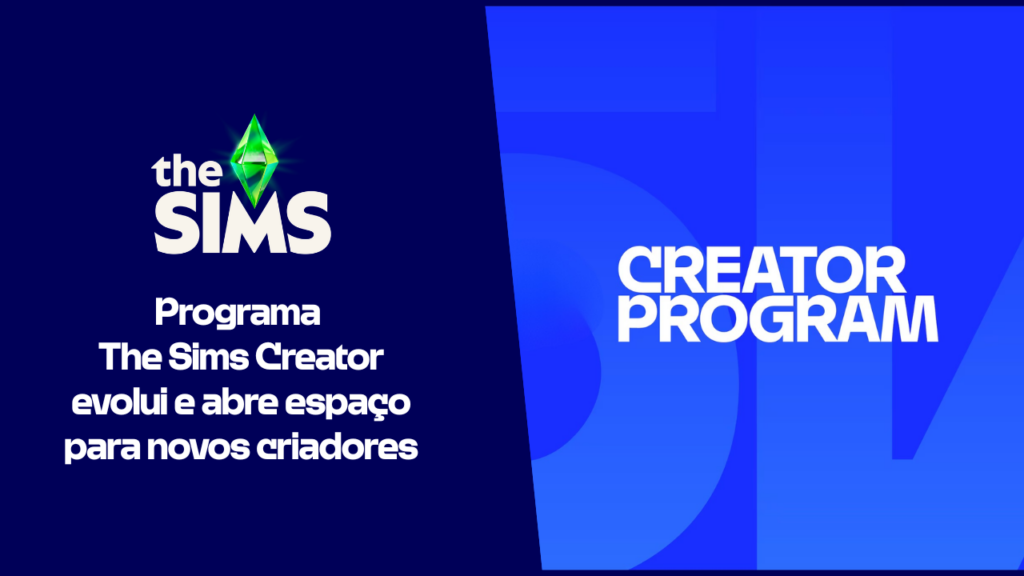 the SIMS

Programa The Sims Creator evolui e abre espaço para novos criadores

CREATOR PROGRAM